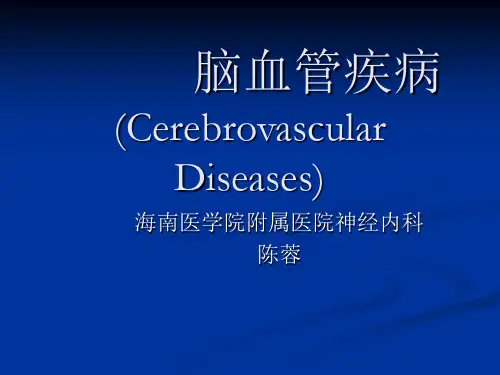 脑血管疾病
(Cerebrovascular Diseases)

海南医学院附属医院神经内科
陈蓉